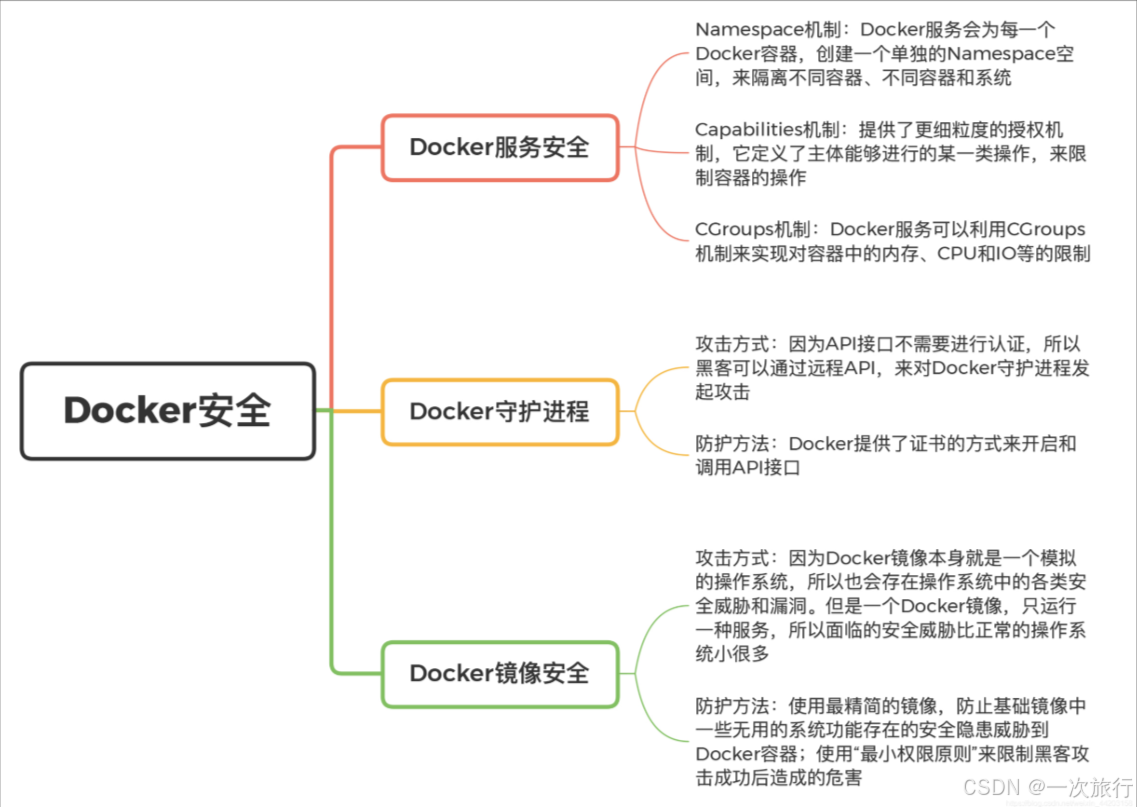 Docker安全

Docker服务安全

Namespace机制：Docker服务会为每一个Docker容器，创建一个单独的Namespace空间，来隔离不同容器、不同容器和系统

Capabilities机制：提供了更细粒度的授权机制，它定义了主体能够进行的某一类操作，来限制容器的操作

CGroups机制：Docker服务可以利用CGroups机制来实现对容器中的内存、CPU和IO等的限制

Docker守护进程

攻击方式：因为API接口不需要进行认证，所以黑客可以通过远程API，来对Docker守护进程发起攻击

防护方法：Docker提供了证书的方式来开启和调用API接口

Docker镜像安全

攻击方式：因为Docker镜像本身就是一个模拟的操作系统，所以也会存在操作系统中的各类安全威胁和漏洞。但是一个Docker镜像，只运行一种服务，所以面临的安全威胁比正常的操作系统小很多

防护方法：使用最精简的镜像，防止基础镜像中一些无用的系统功能存在的安全隐患威胁到Docker容器；使用“最小权限原则”来限制黑客攻击成功后造成的危害

CSDN @一次旅行